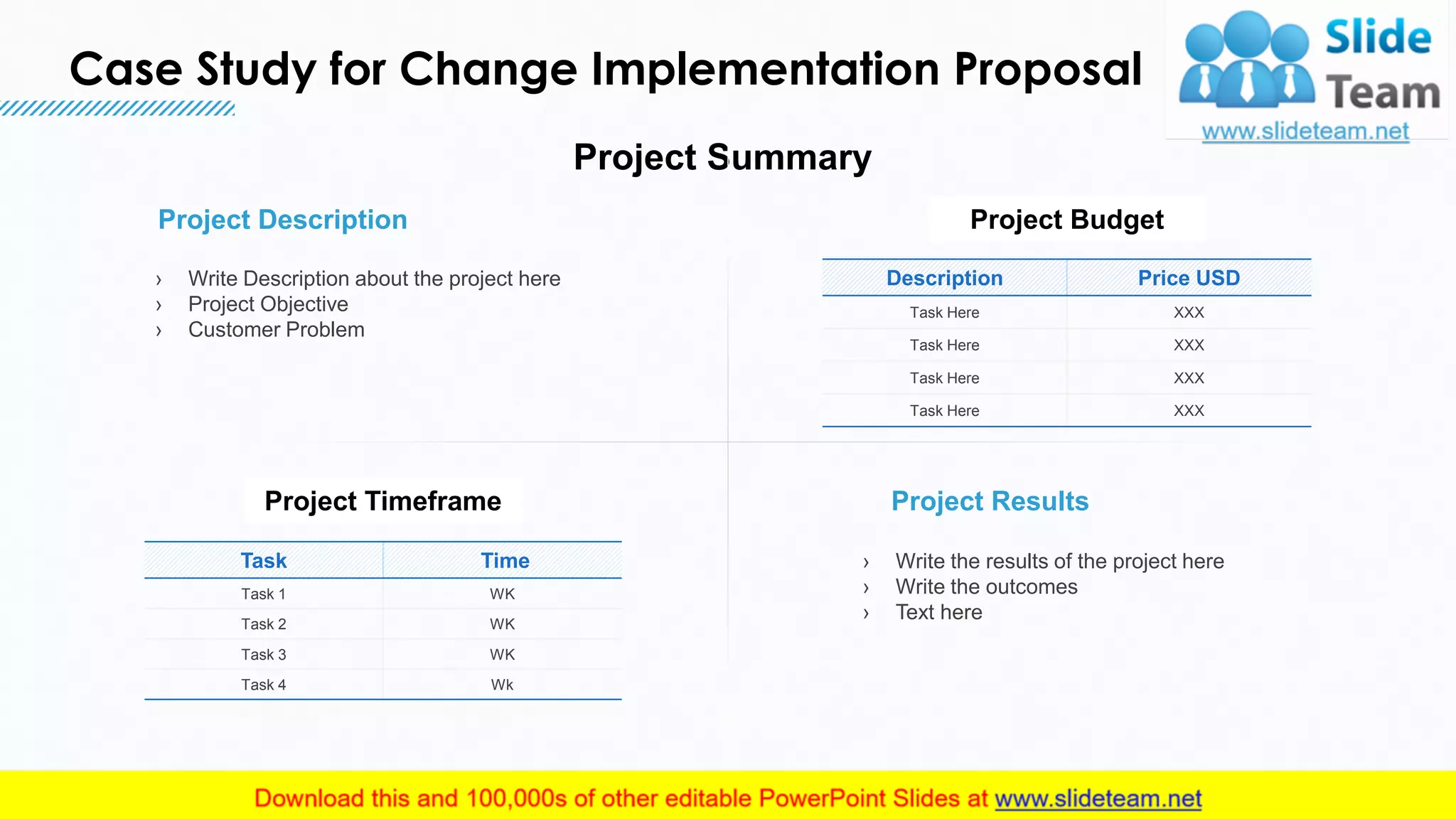 Case Study for Change Implementation Proposal

Slide Team
www.slideteam.net

Project Summary

Project Description

› Write Description about the project here
› Project Objective
› Customer Problem

Project Budget

| Description | Price USD |
|---|---|
| Task Here | XXX |
| Task Here | XXX |
| Task Here | XXX |
| Task Here | XXX |

Project Timeframe

| Task | Time |
|---|---|
| Task 1 | WK |
| Task 2 | WK |
| Task 3 | WK |
| Task 4 | Wk |

Project Results

› Write the results of the project here
› Write the outcomes
› Text here

Download this and 100,000s of other editable PowerPoint Slides at www.slideteam.net